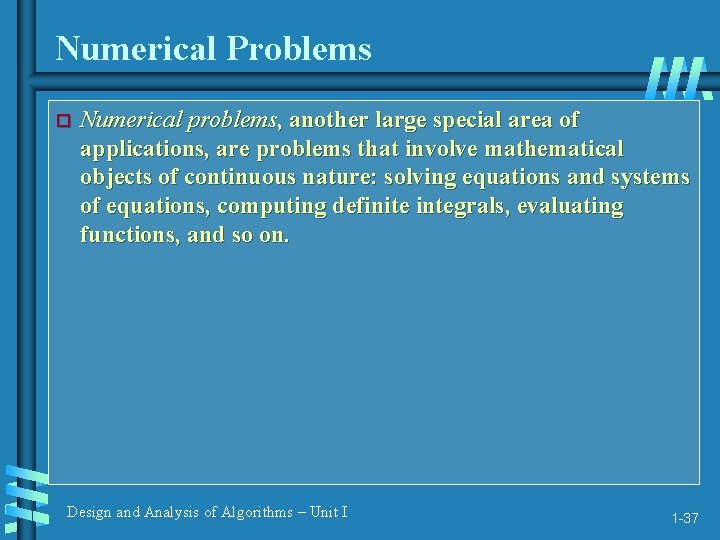 Numerical Problems

Numerical problems, another large special area of applications, are problems that involve mathematical objects of continuous nature: solving equations and systems of equations, computing definite integrals, evaluating functions, and so on.

Design and Analysis of Algorithms – Unit I

1-37